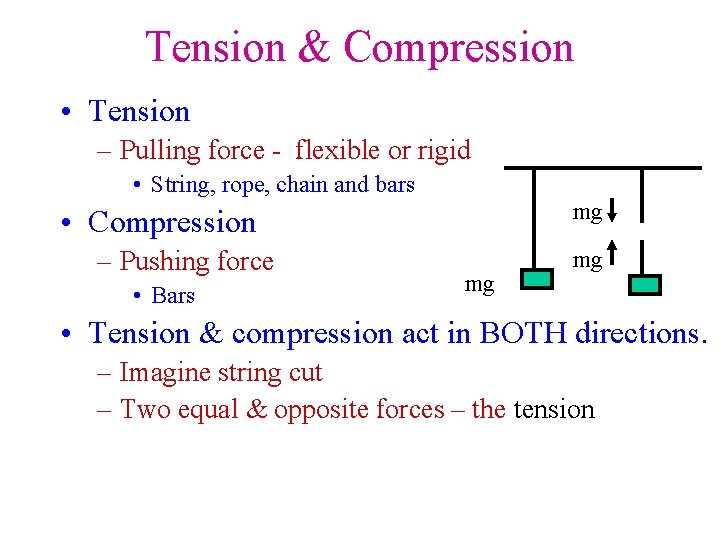 Tension & Compression

• Tension
  – Pulling force - flexible or rigid
    • String, rope, chain and bars
• Compression
  – Pushing force
    • Bars
• Tension & compression act in BOTH directions.
  – Imagine string cut
  – Two equal & opposite forces – the tension

mg
mg
mg